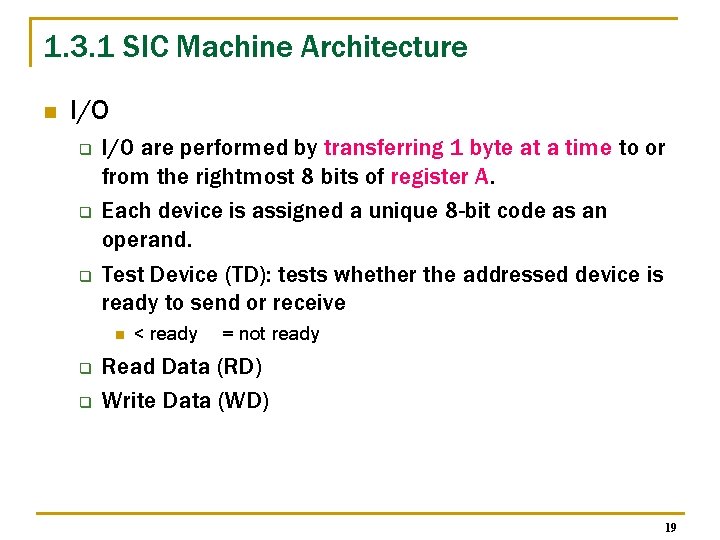 1.3.1 SIC Machine Architecture

I/O

I/O are performed by transferring 1 byte at a time to or from the rightmost 8 bits of register A.

Each device is assigned a unique 8-bit code as an operand.

Test Device (TD): tests whether the addressed device is ready to send or receive

< ready = not ready

Read Data (RD)

Write Data (WD)

19